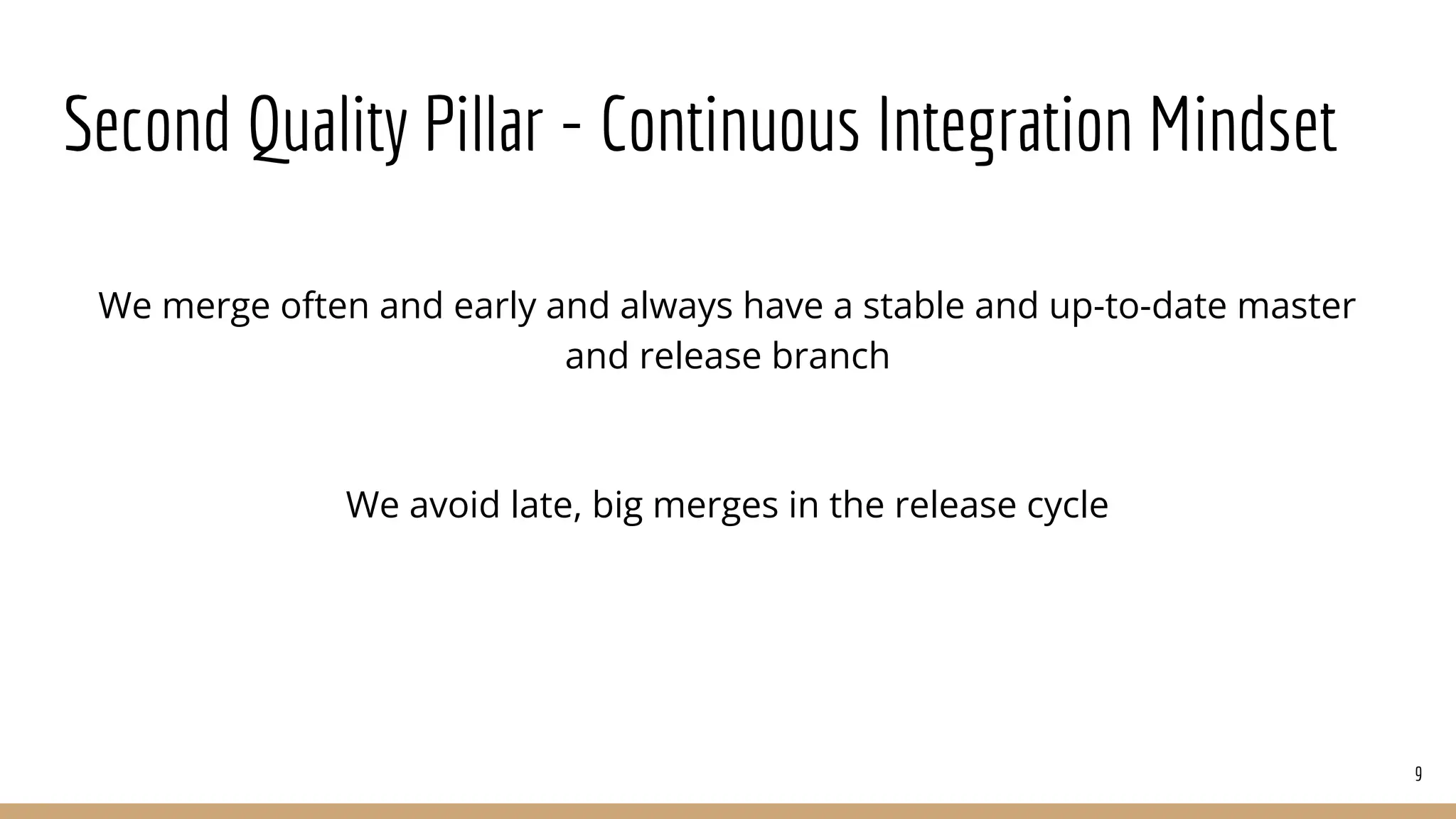 Second Quality Pillar - Continuous Integration Mindset

We merge often and early and always have a stable and up-to-date master and release branch

We avoid late, big merges in the release cycle

9